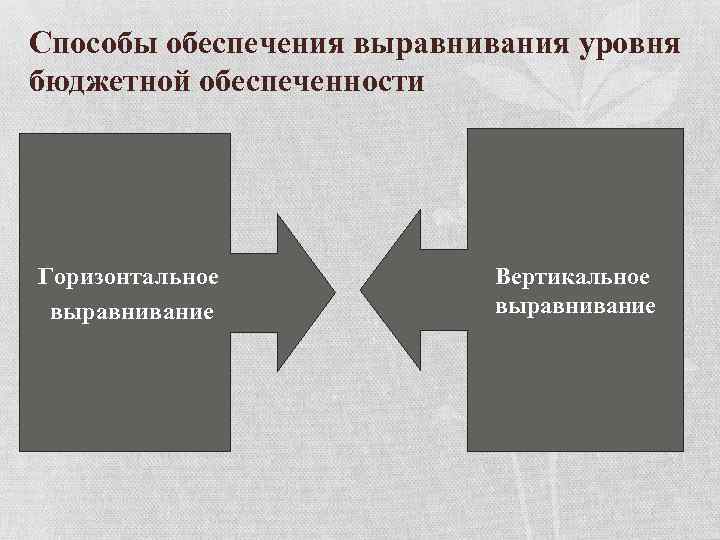 Способы обеспечения выравнивания уровня бюджетной обеспеченности

Горизонтальное выравнивание

Вертикальное выравнивание